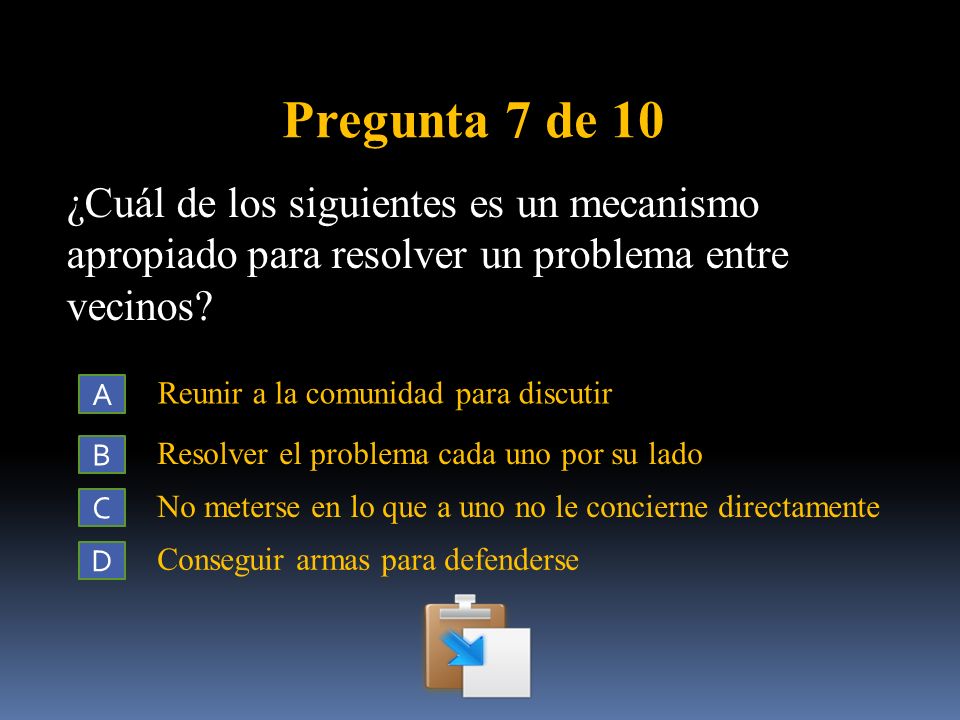 Pregunta 7 de 10

¿Cuál de los siguientes es un mecanismo apropiado para resolver un problema entre vecinos?

A Reunir a la comunidad para discutir

B Resolver el problema cada uno por su lado

C No meterse en lo que a uno no le concierne directamente

D Conseguir armas para defenderse